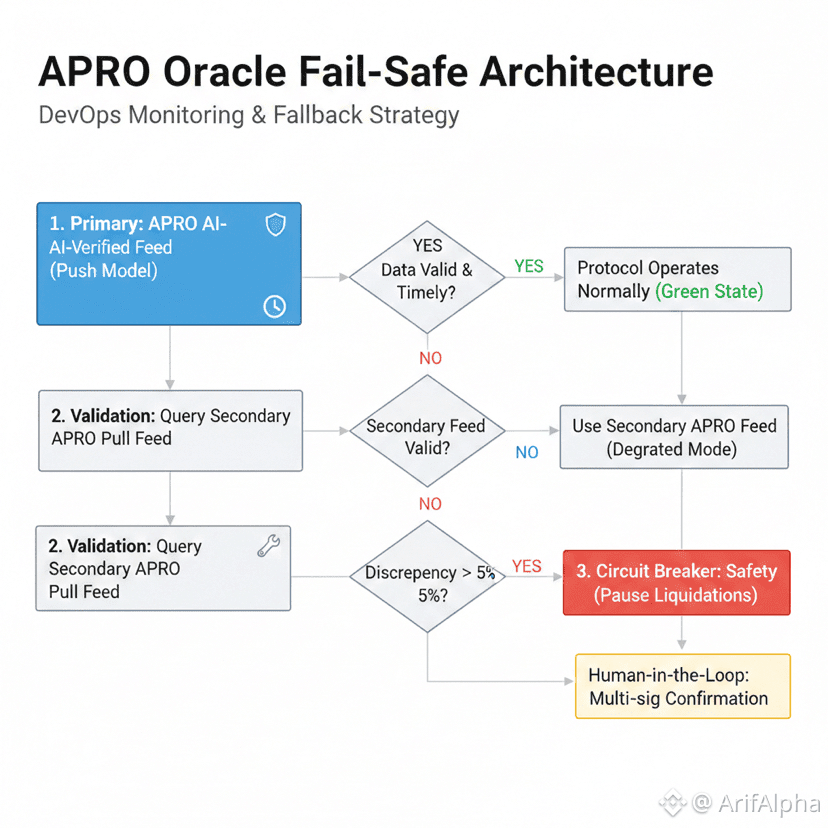 APRO Oracle Fail-Safe Architecture

DevOps Monitoring & Fallback Strategy

1. Primary: APRO AI-AI-Verified Feed (Push Model)

YES Data Valid & Timely?

YES

Protocol Operates Normally (Green State)

NO

2. Validation: Query Secondary APRO Pull Feed

Secondary Feed Valid?

NO

Use Secondary APRO Feed (Degrated Mode)

NO

2. Validation: Query Secondary APRO Pull Feed

Discrepency > 5% 5%?

YES

3. Circuit Breaker: Safety (Pause Liquidations)

Human-in-the-Loop: Multi-sig Confirmation

@ ArifAlpha